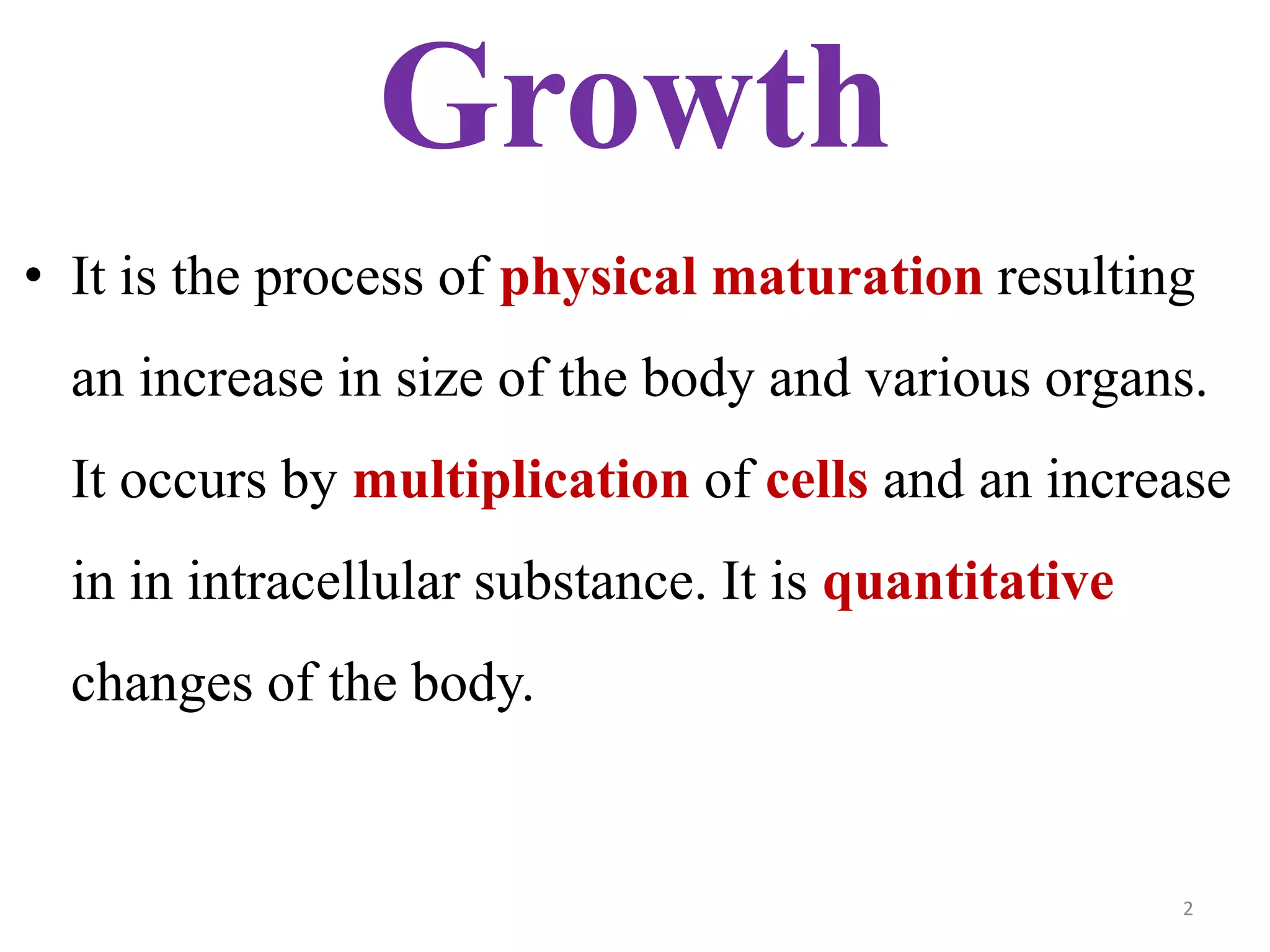 Growth

• It is the process of physical maturation resulting an increase in size of the body and various organs. It occurs by multiplication of cells and an increase in in intracellular substance. It is quantitative changes of the body.

2